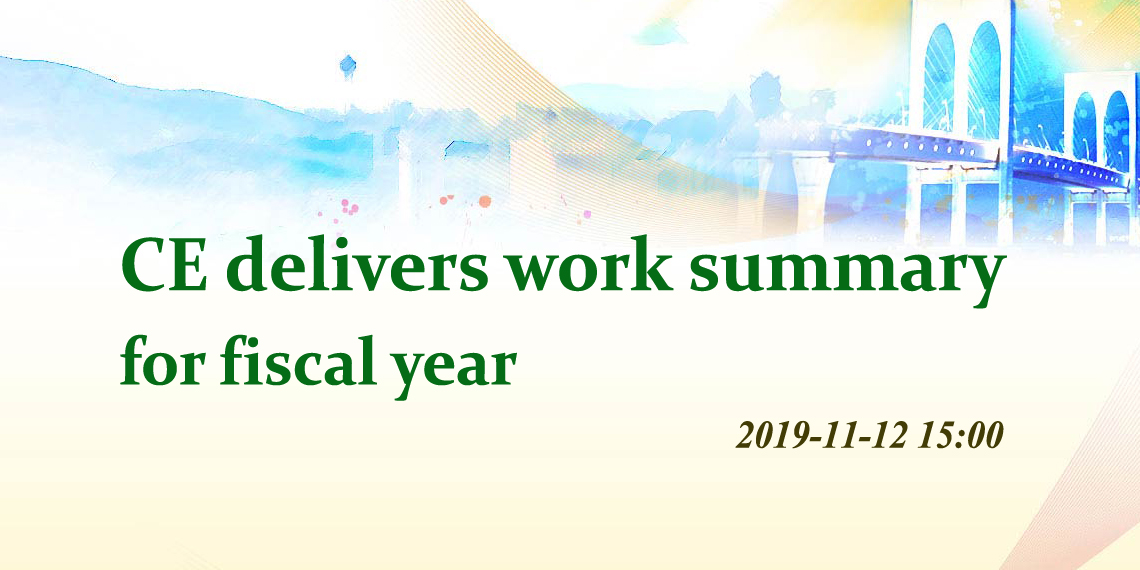 CE delivers work summary for fiscal year

2019-11-12 15:00